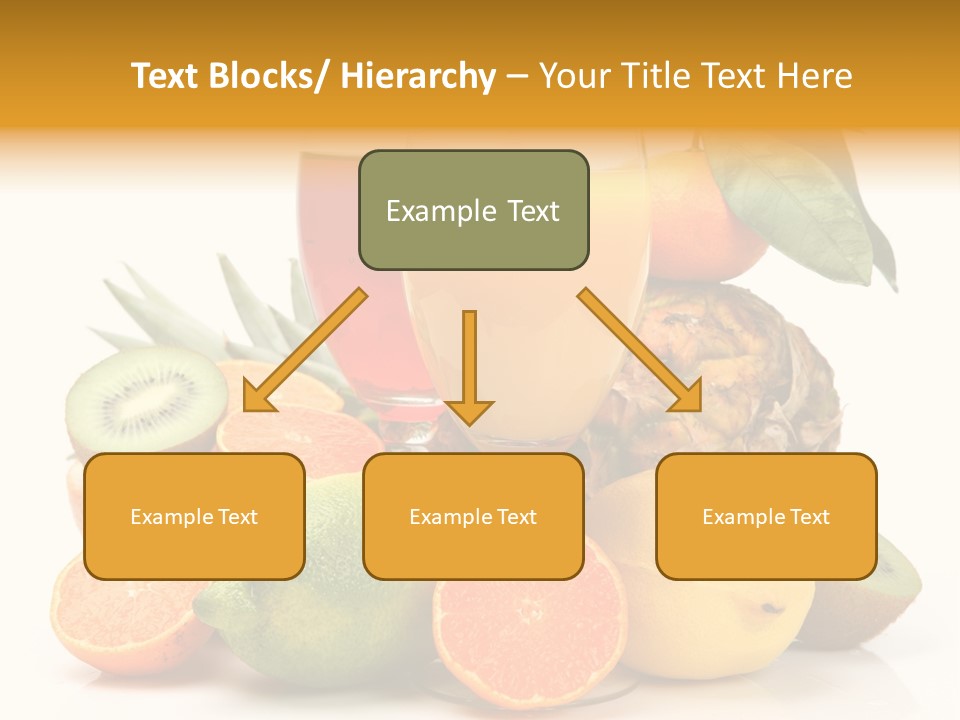 Text Blocks/ Hierarchy – Your Title Text Here

Example Text

Example Text

Example Text

Example Text